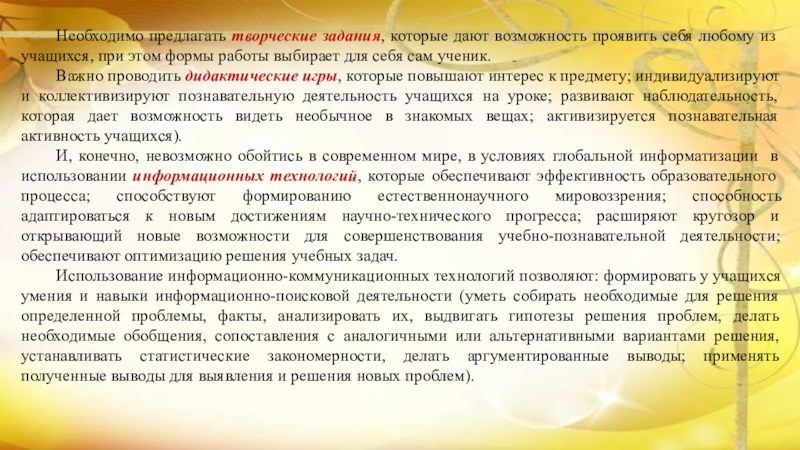 Необходимо предлагать творческие задания, которые дают возможность проявить себя любому из учащихся, при этом формы работы выбирает для себя сам ученик.

Важно проводить дидактические игры, которые повышают интерес к предмету; индивидуализируют и коллективизируют познавательную деятельность учащихся на уроке; развивают наблюдательность, которая дает возможность видеть необычное в знакомых вещах; активизируется познавательная активность учащихся).

И, конечно, невозможно обойтись в современном мире, в условиях глобальной информатизации в использовании информационных технологий, которые обеспечивают эффективность образовательного процесса; способствуют формированию естественнонаучного мировоззрения; способность адаптироваться к новым достижениям научно-технического прогресса; расширяют кругозор и открывающий новые возможности для совершенствования учебно-познавательной деятельности; обеспечивают оптимизацию решения учебных задач.

Использование информационно-коммуникационных технологий позволяют: формировать у учащихся умения и навыки информационно-поисковой деятельности (уметь собирать необходимые для решения определенной проблемы, факты, анализировать их, выдвигать гипотезы решения проблем, делать необходимые обобщения, сопоставления с аналогичными или альтернативными вариантами решения, устанавливать статистические закономерности, делать аргументированные выводы; применять полученные выводы для выявления и решения новых проблем).